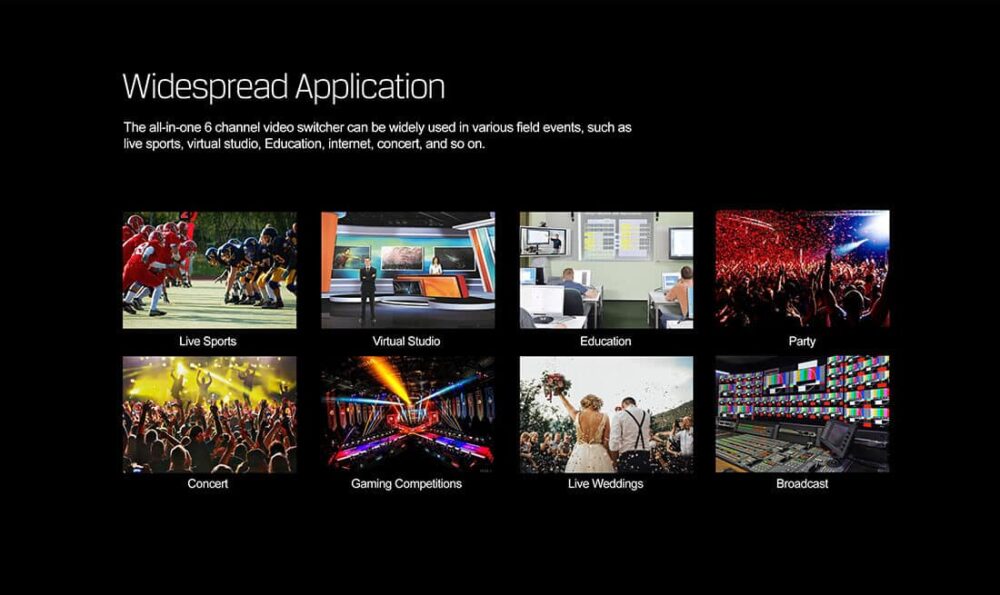 Widespread Application

The all-in-one 6 channel video switcher can be widely used in various field events, such as live sports, virtual studio, Education, internet, concert, and so on.

Live Sports

Virtual Studio

Education

Party

Concert

Gaming Competitions

Live Weddings

Broadcast